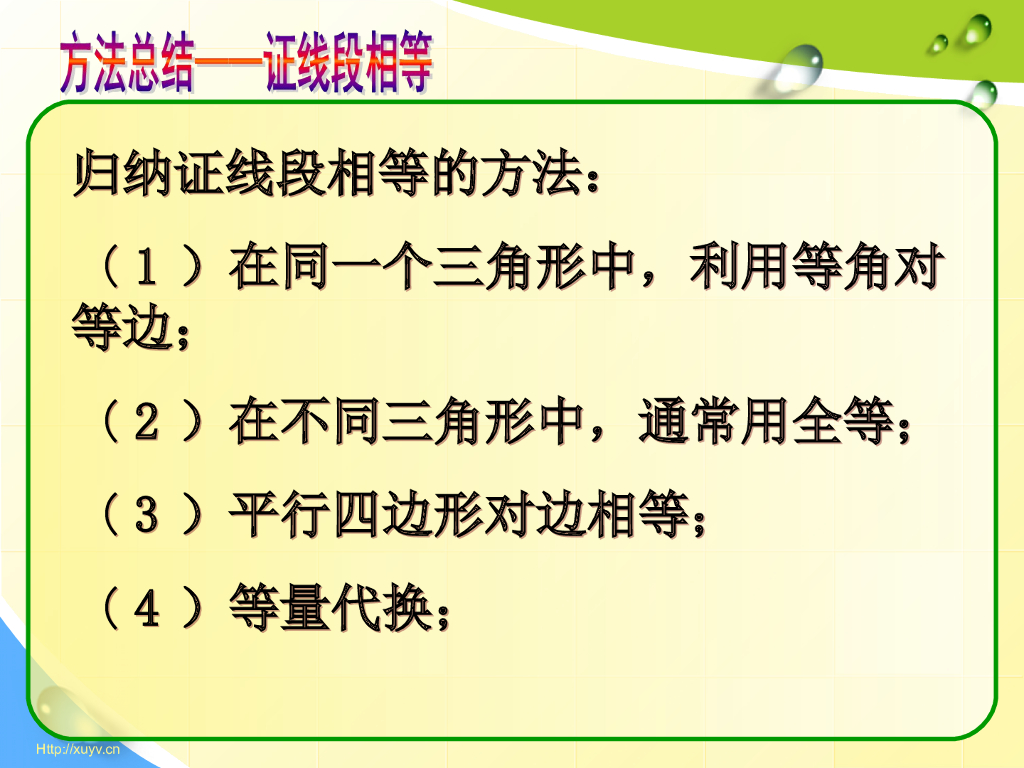 方法总结——证线段相等

归纳证线段相等的方法：

（１）在同一个三角形中，利用等角对等边；

（２）在不同三角形中，通常用全等；

（３）平行四边形对边相等；

（４）等量代换；

Http://xuyv.cn